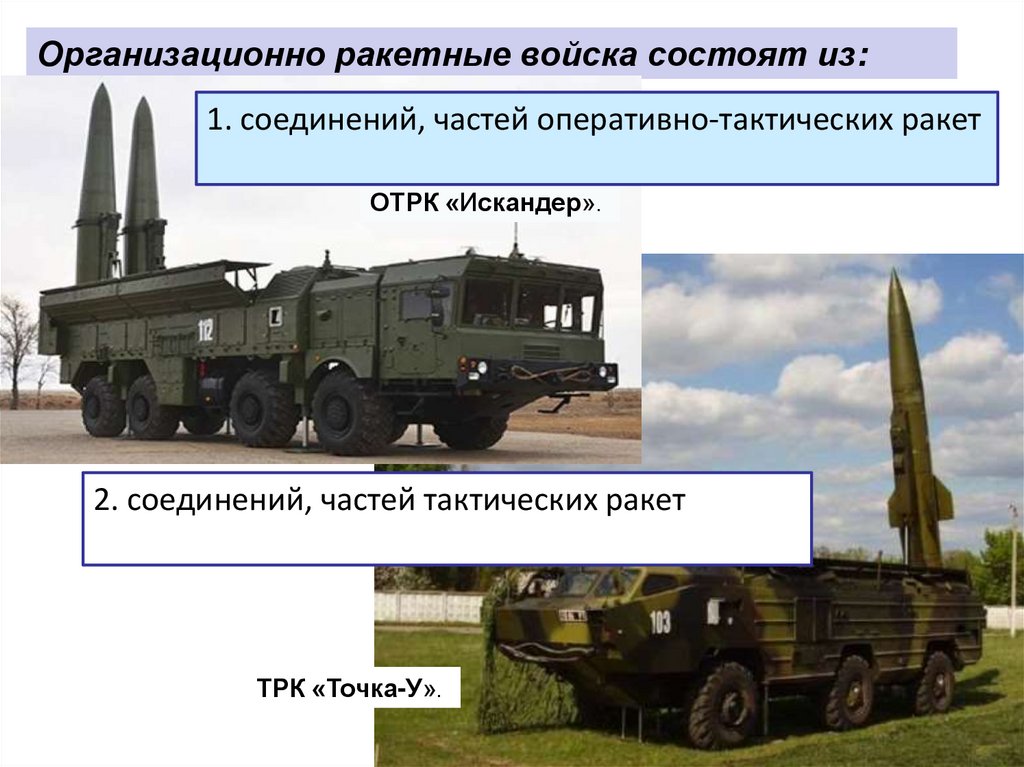 Организационно ракетные войска состоят из:

1. соединений, частей оперативно-тактических ракет

ОТРК «Искандер».

112

2. соединений, частей тактических ракет

103

ТРК «Точка-У».